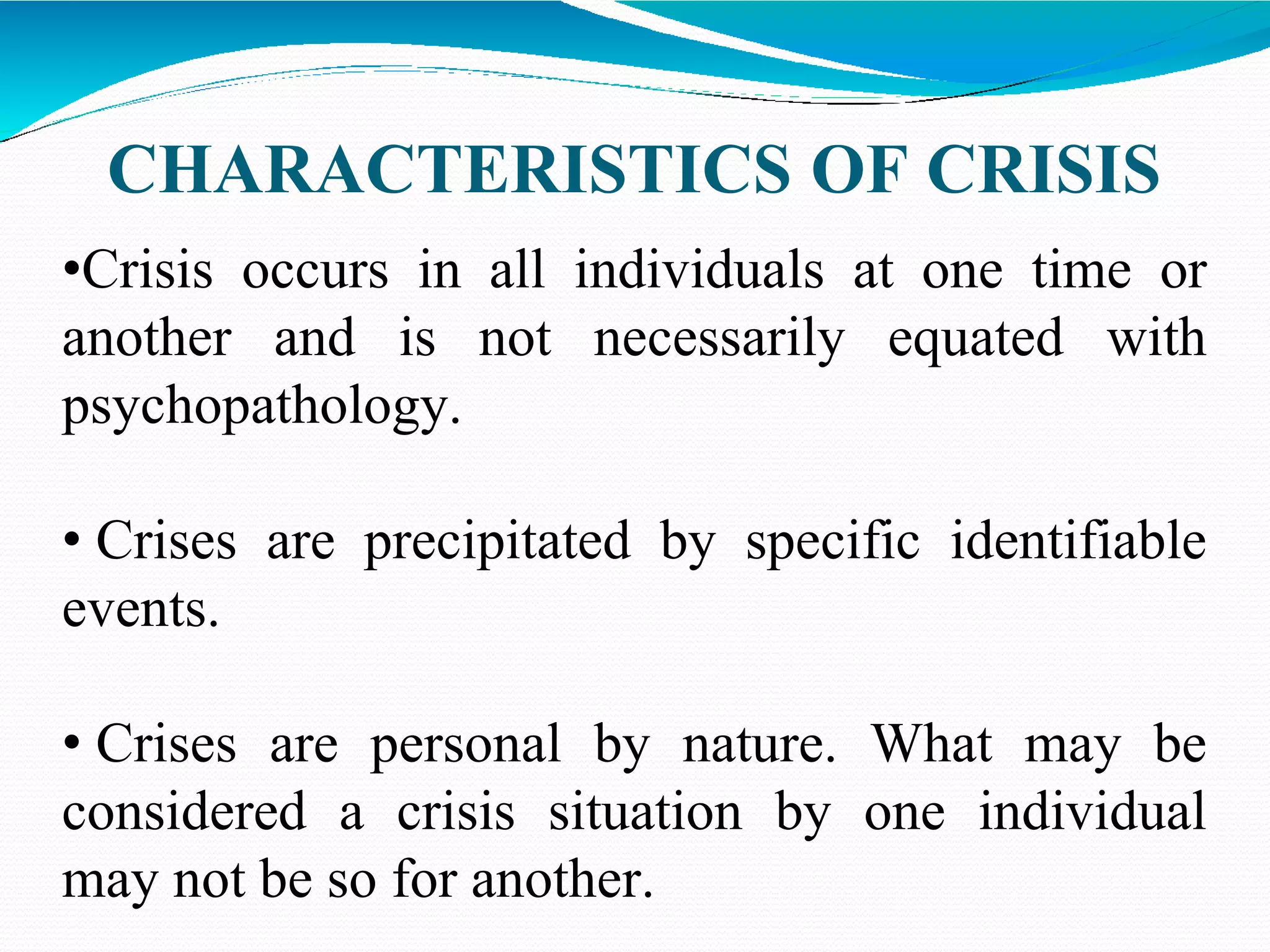 CHARACTERISTICS OF CRISIS

•Crisis occurs in all individuals at one time or another and is not necessarily equated with psychopathology.

• Crises are precipitated by specific identifiable events.

• Crises are personal by nature. What may be considered a crisis situation by one individual may not be so for another.